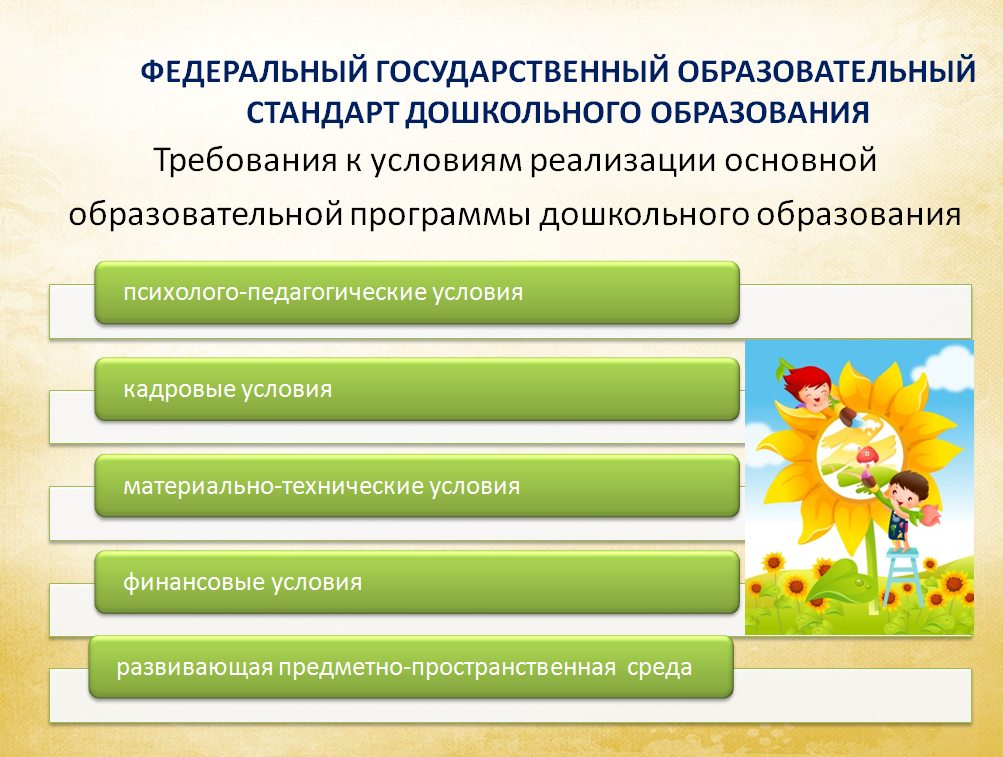 ФЕДЕРАЛЬНЫЙ ГОСУДАРСТВЕННЫЙ ОБРАЗОВАТЕЛЬНЫЙ СТАНДАРТ ДОШКОЛЬНОГО ОБРАЗОВАНИЯ

Требования к условиям реализации основной образовательной программы дошкольного образования

психолого-педагогические условия

кадровые условия

материально-технические условия

финансовые условия

развивающая предметно-пространственная среда